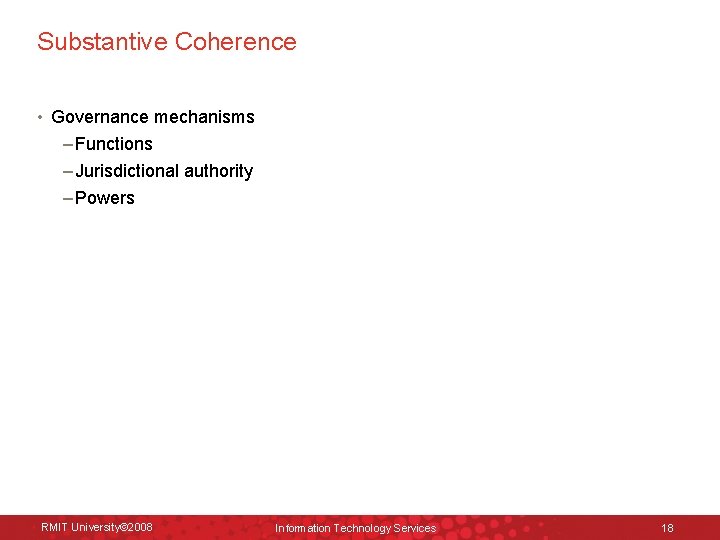 Substantive Coherence

• Governance mechanisms
– Functions
– Jurisdictional authority
– Powers

RMIT University©2008 Information Technology Services 18